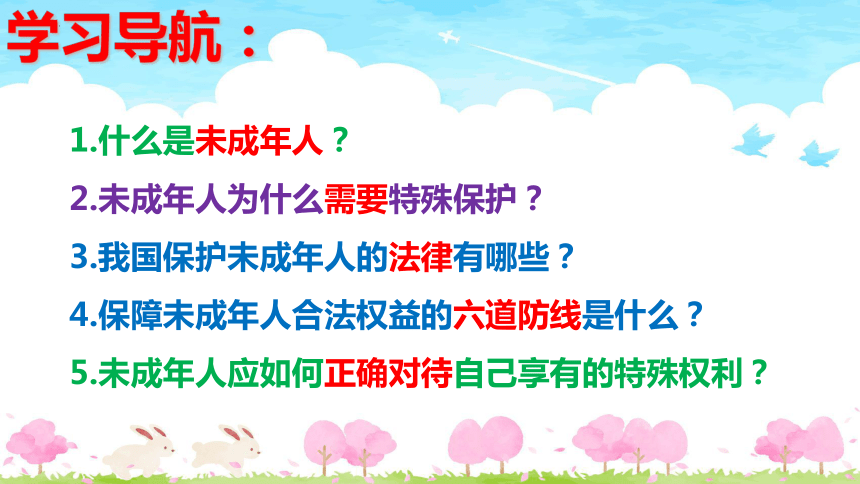 学习导航：

1.什么是未成年人？

2.未成年人为什么需要特殊保护？

3.我国保护未成年人的法律有哪些？

4.保障未成年人合法权益的六道防线是什么？

5.未成年人应如何正确对待自己享有的特殊权利？